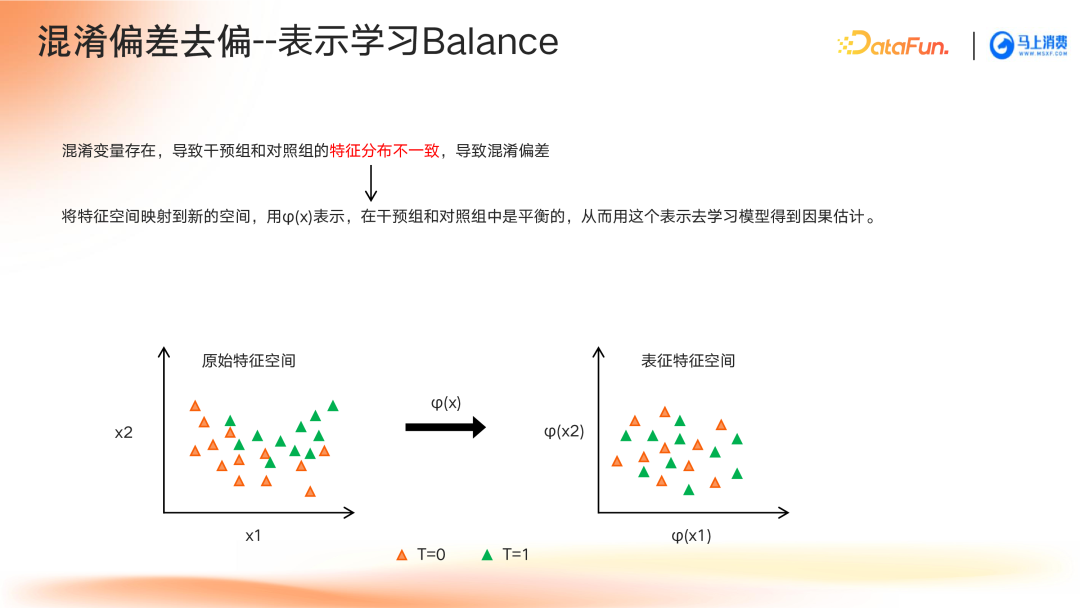 混淆偏差去偏--表示学习Balance

DataFun. | 马上消费 WWW.MSXF.COM

混淆变量存在，导致干预组和对照组的特征分布不一致，导致混淆偏差

将特征空间映射到新的空间，用φ(x)表示，在干预组和对照组中是平衡的，从而用这个表示去学习模型得到因果估计。

原始特征空间

x2

x1

φ(x)

表征特征空间

φ(x2)

φ(x1)

T=0 T=1